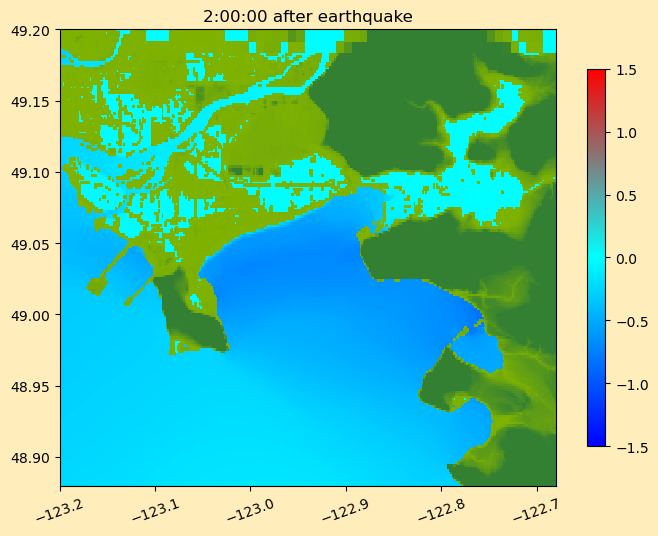 2:00:00 after earthquake

49.20
49.15
49.10
49.05
49.00
48.95
48.90

−123.2
−123.1
−123.0
−122.9
−122.8
−122.7

1.5
1.0
0.5
0.0
−0.5
−1.0
−1.5